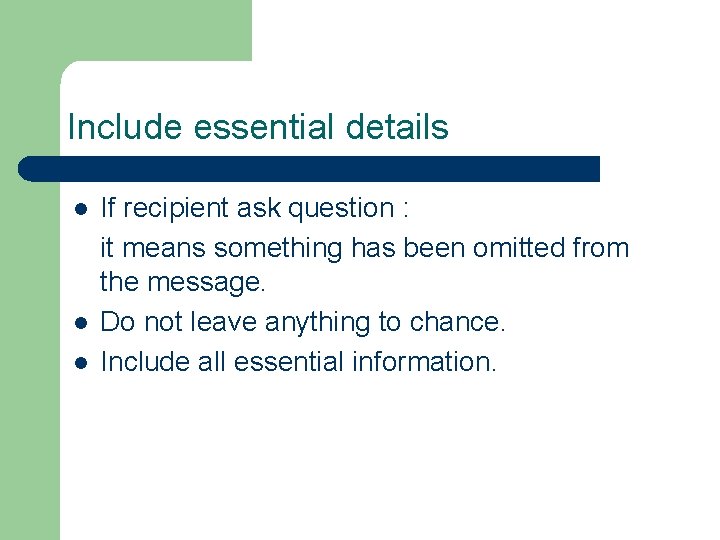 Include essential details

- If recipient ask question :

 it means something has been omitted from the message.

- Do not leave anything to chance.
- Include all essential information.